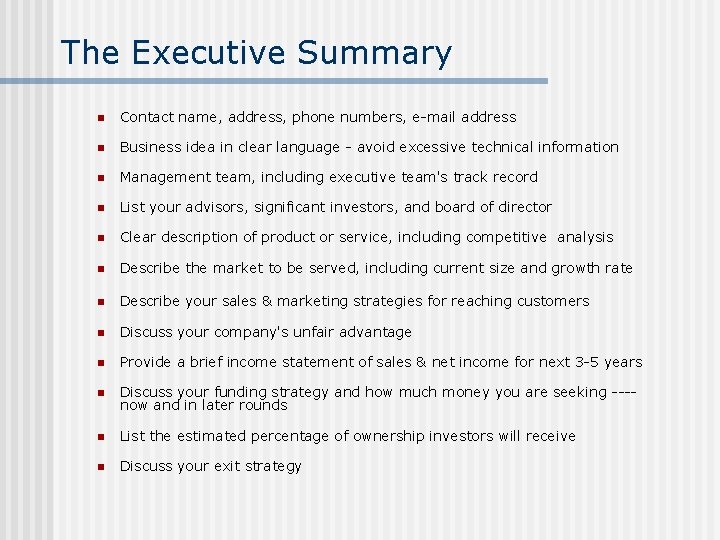 The Executive Summary

- Contact name, address, phone numbers, e-mail address
- Business idea in clear language - avoid excessive technical information
- Management team, including executive team's track record
- List your advisors, significant investors, and board of director
- Clear description of product or service, including competitive analysis
- Describe the market to be served, including current size and growth rate
- Describe your sales & marketing strategies for reaching customers
- Discuss your company's unfair advantage
- Provide a brief income statement of sales & net income for next 3-5 years
- Discuss your funding strategy and how much money you are seeking ---- now and in later rounds
- List the estimated percentage of ownership investors will receive
- Discuss your exit strategy